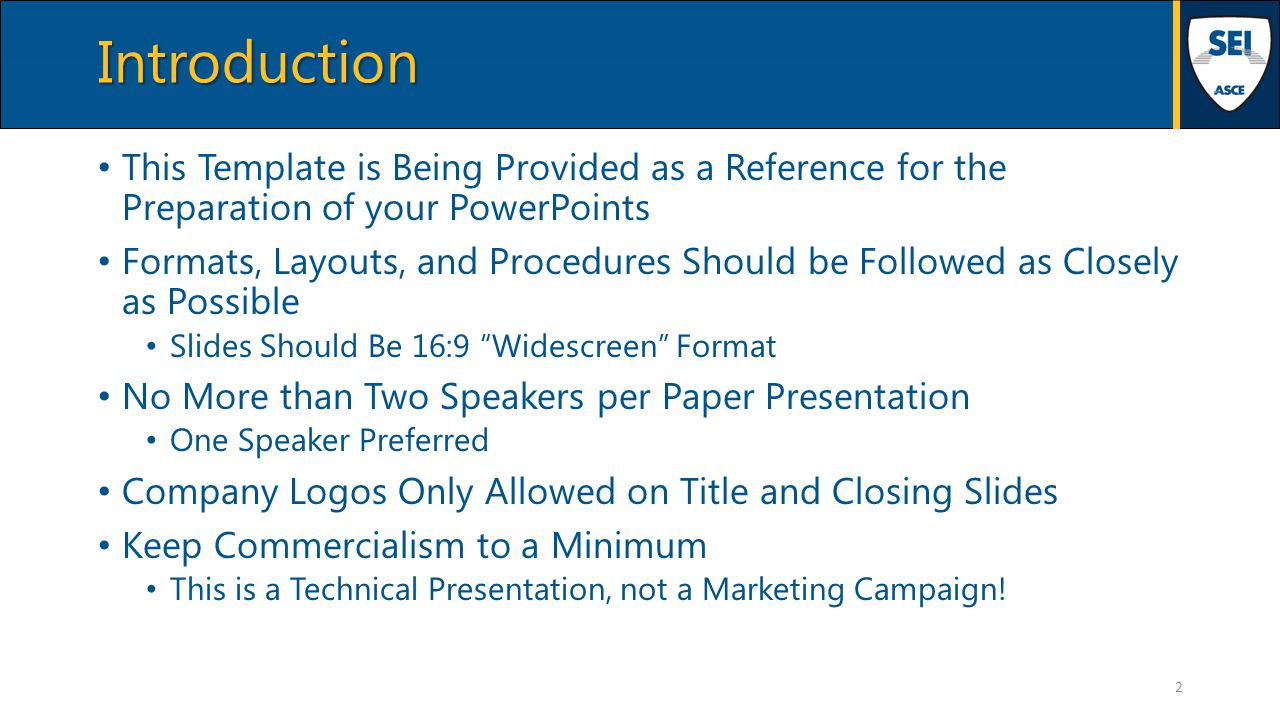 Introduction

SEI
ASCE

• This Template is Being Provided as a Reference for the Preparation of your PowerPoints
• Formats, Layouts, and Procedures Should be Followed as Closely as Possible
  • Slides Should Be 16:9 “Widescreen” Format
• No More than Two Speakers per Paper Presentation
  • One Speaker Preferred
• Company Logos Only Allowed on Title and Closing Slides
• Keep Commercialism to a Minimum
  • This is a Technical Presentation, not a Marketing Campaign!

2